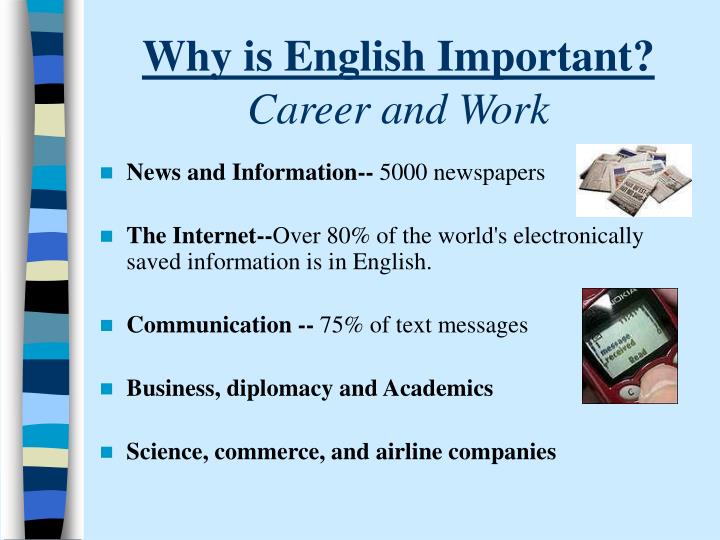 Why is English Important?
Career and Work

News and Information-- 5000 newspapers

The Internet--Over 80% of the world's electronically saved information is in English.

Communication -- 75% of text messages

Business, diplomacy and Academics

Science, commerce, and airline companies

NOKIA
1 message received
Read